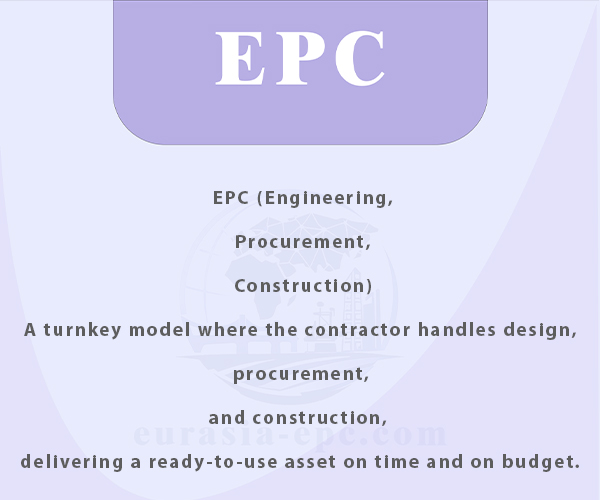 EPC

EPC (Engineering,

Procurement,

Construction)

A turnkey model where the contractor handles design,

procurement,

and construction,

delivering a ready-to-use asset on time and on budget.

eurasia-epc.com